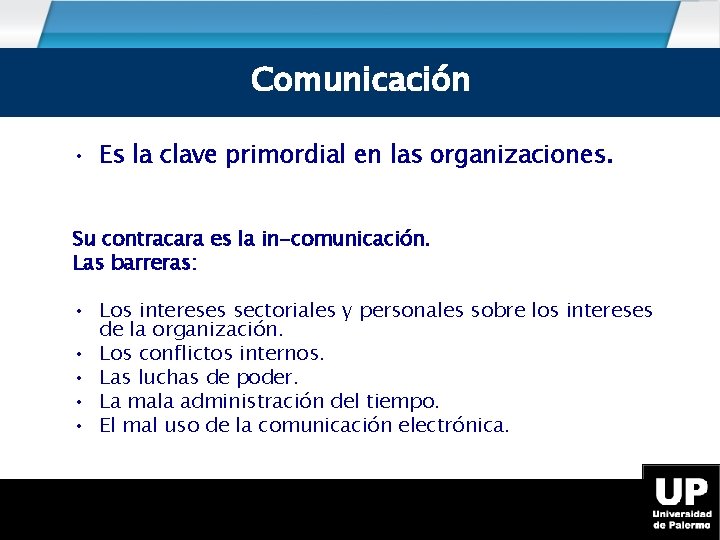 Comunicación

• Es la clave primordial en las organizaciones.

Su contracara es la in-comunicación.
Las barreras:

• Los intereses sectoriales y personales sobre los intereses de la organización.
• Los conflictos internos.
• Las luchas de poder.
• La mala administración del tiempo.
• El mal uso de la comunicación electrónica.

UP
Universidad de Palermo